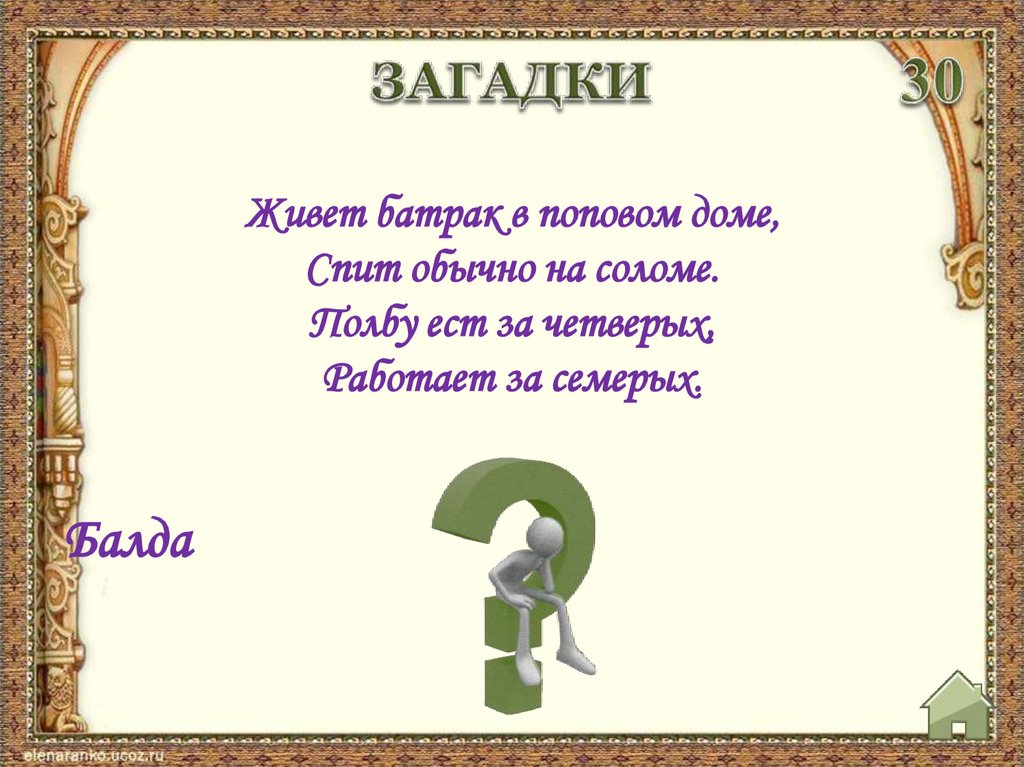 ЗАГАДКИ

30

Живет батрак в поповом доме,
Спит обычно на соломе.
Полбу ест за четверых,
Работает за семерых.

Балда

elenaranko.ucoz.ru